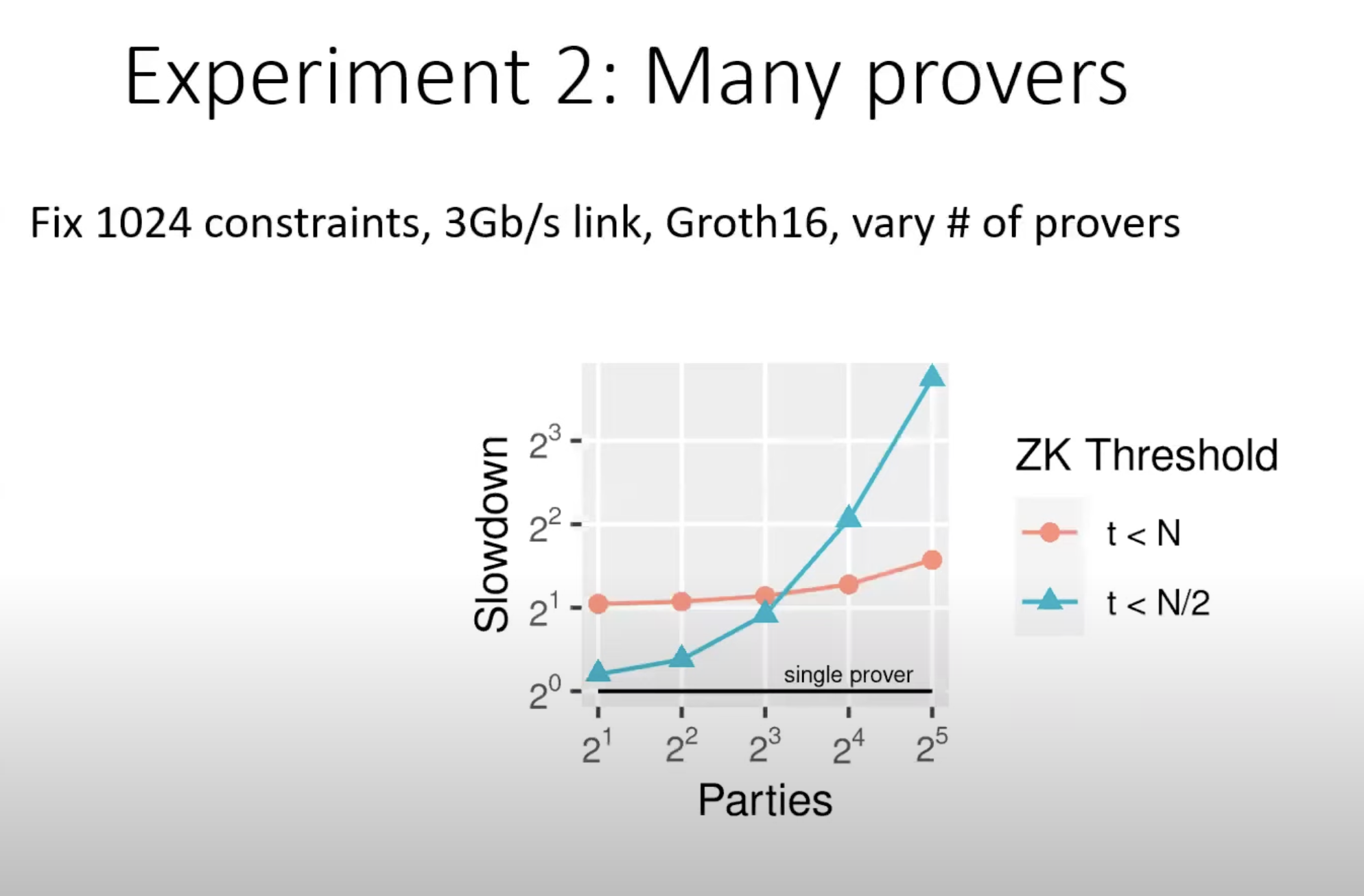 Experiment 2: Many provers

Fix 1024 constraints, 3Gb/s link, Groth16, vary # of provers

Slowdown

$2^3$
$2^2$
$2^1$
$2^0$

single prover

$2^1$ $2^2$ $2^3$ $2^4$ $2^5$

Parties

ZK Threshold

t < N

t < N/2